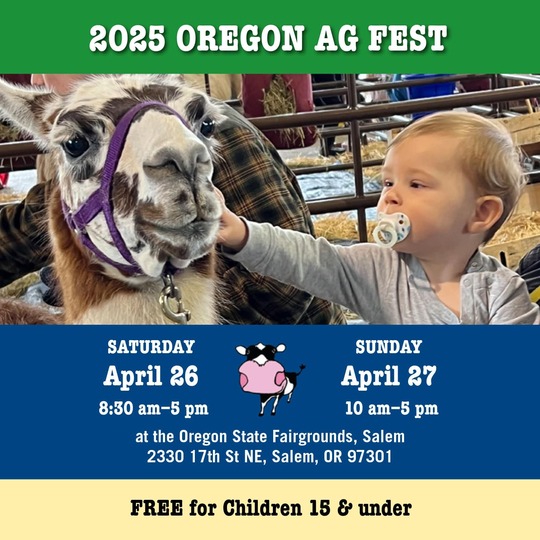 2025 OREGON AG FEST

SATURDAY
April 26
8:30 am–5 pm

SUNDAY
April 27
10 am–5 pm

at the Oregon State Fairgrounds, Salem
2330 17th St NE, Salem, OR 97301

FREE for Children 15 & under